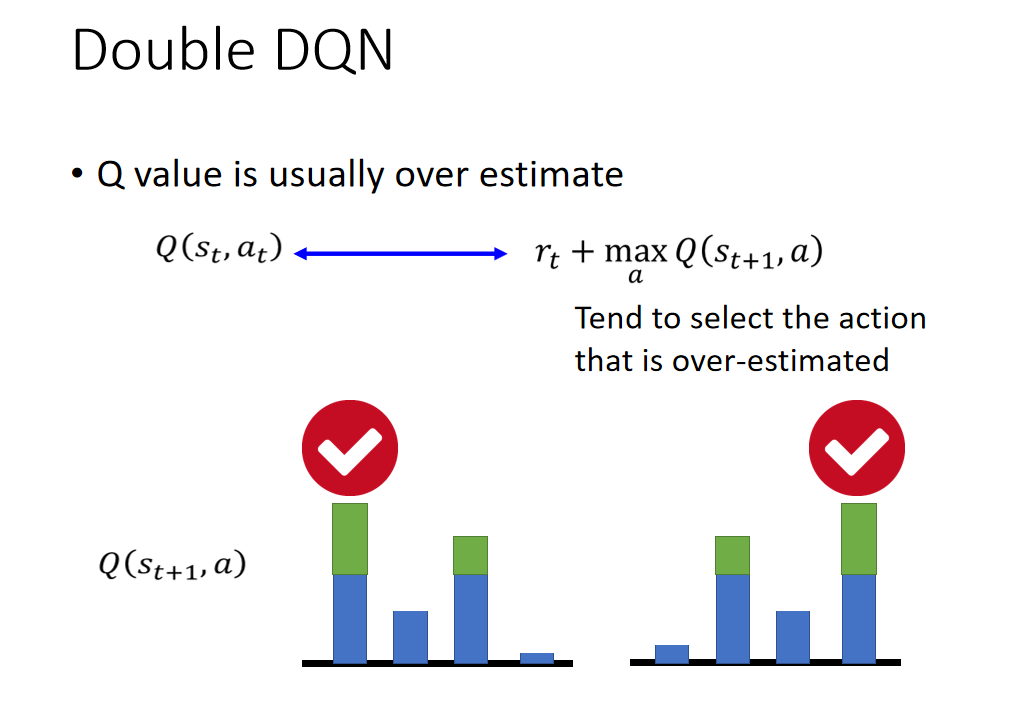 Double DQN

• Q value is usually over estimate

$Q(s_t, a_t)$ $r_t + \max_a Q(s_{t+1}, a)$

Tend to select the action that is over-estimated

$Q(s_{t+1}, a)$